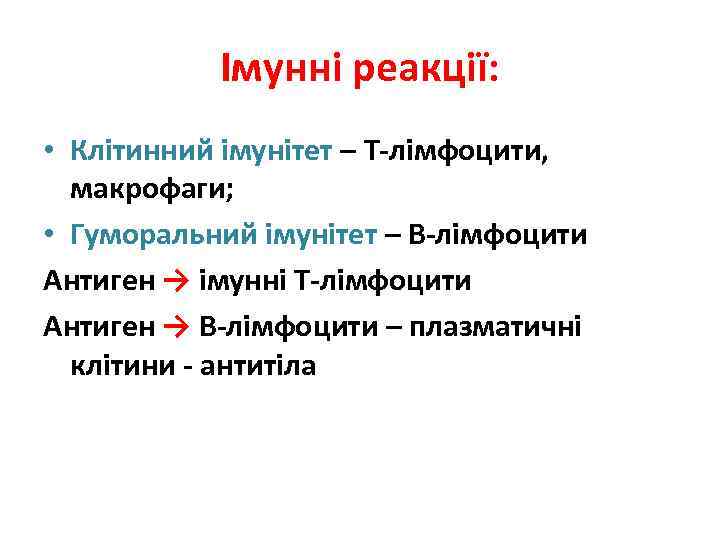 Імунні реакції:

• Клітинний імунітет – Т-лімфоцити, макрофаги;
• Гуморальний імунітет – В-лімфоцити

Антиген → імунні Т-лімфоцити

Антиген → В-лімфоцити – плазматичні клітини - антитіла